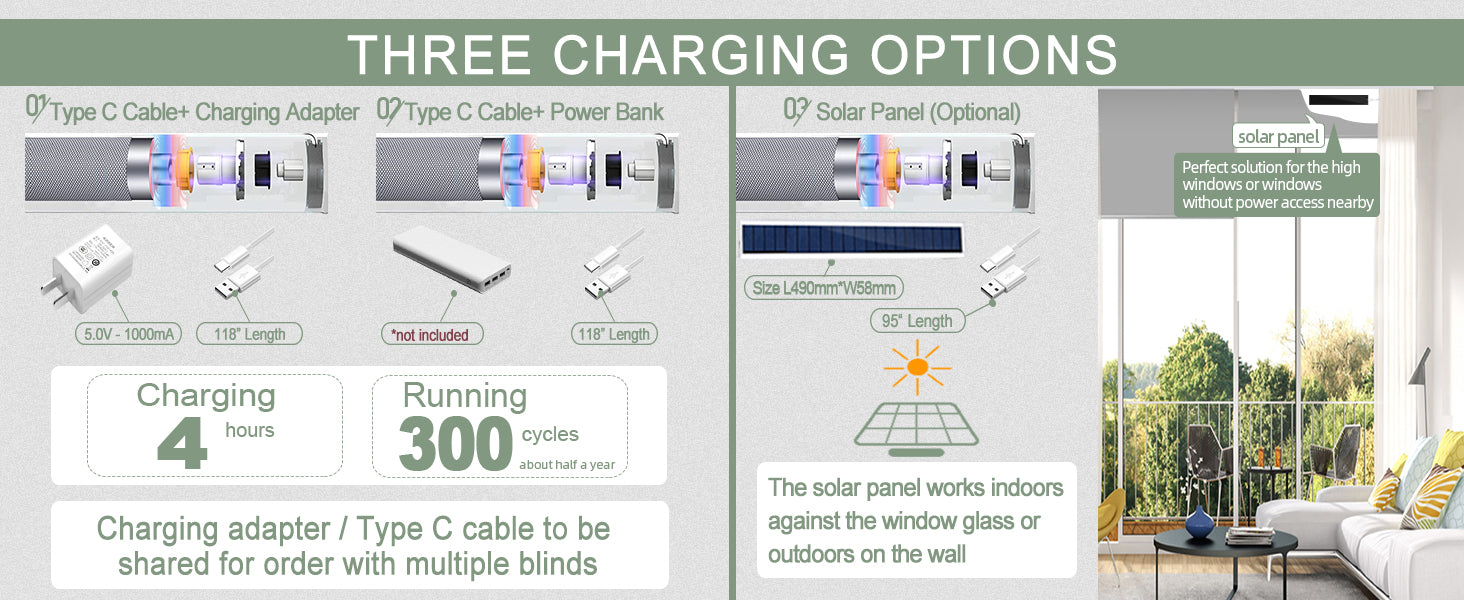 THREE CHARGING OPTIONS

01 Type C Cable+ Charging Adapter

5.0V - 1000mA

118" Length

02 Type C Cable+ Power Bank

*not included

118" Length

Charging
4 hours

Running
300 cycles
about half a year

Charging adapter / Type C cable to be shared for order with multiple blinds

03 Solar Panel (Optional)

Size L490mm*W58mm

95" Length

The solar panel works indoors against the window glass or outdoors on the wall

solar panel

Perfect solution for the high windows or windows without power access nearby